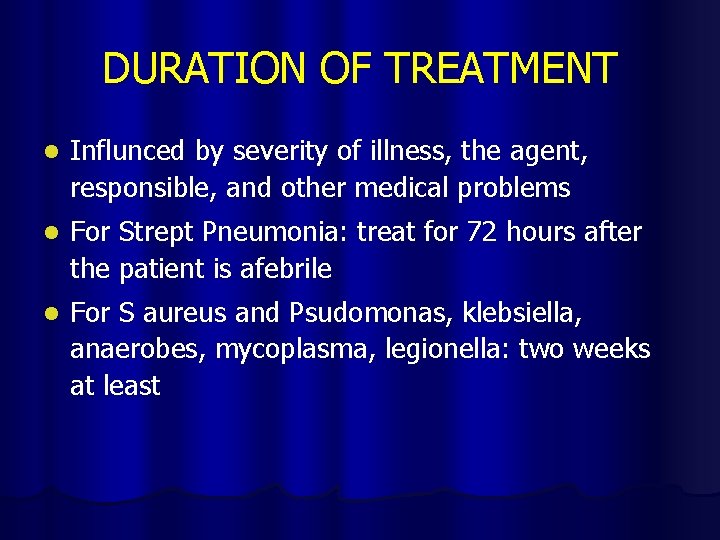 DURATION OF TREATMENT

- Influnced by severity of illness, the agent, responsible, and other medical problems
- For Strept Pneumonia: treat for 72 hours after the patient is afebrile
- For S aureus and Psudomonas, klebsiella, anaerobes, mycoplasma, legionella: two weeks at least